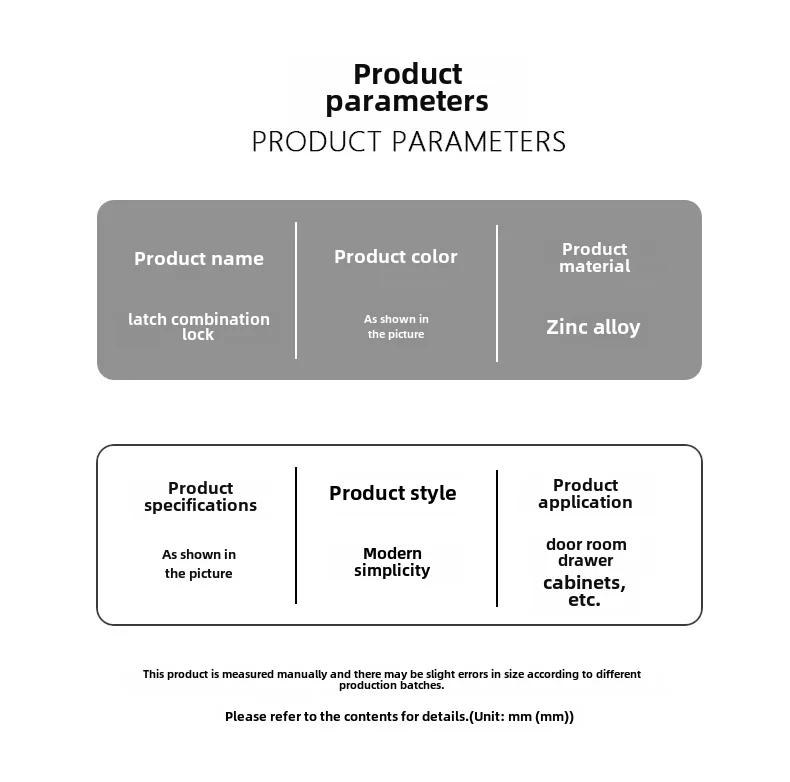 Product parameters

PRODUCT PARAMETERS

| Product name | Product color | Product material |
|---|---|---|
| latch combination lock | As shown in the picture | Zinc alloy |

| Product specifications | Product style | Product application |
|---|---|---|
| As shown in the picture | Modern simplicity | door room drawer cabinets, etc. |

This product is measured manually and there may be slight errors in size according to different production batches.

Please refer to the contents for details.(Unit: mm (mm))